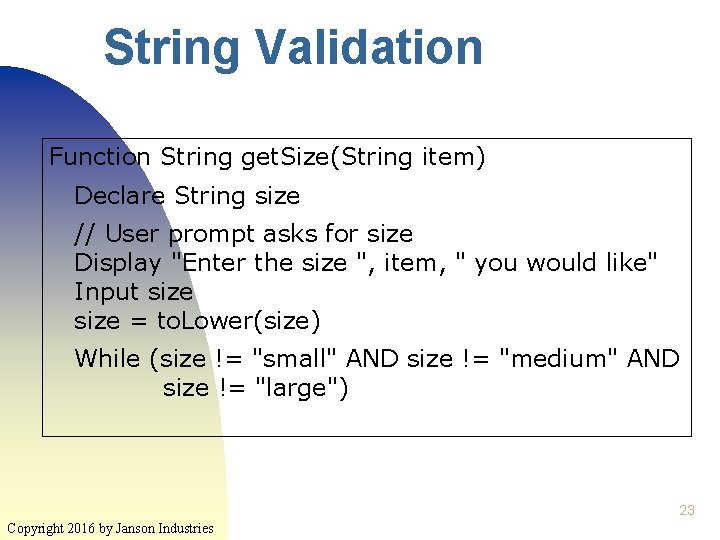 String Validation

Function String getSize(String item)

Declare String size

// User prompt asks for size
Display "Enter the size ", item, " you would like"
Input size
size = toLower(size)

While (size != "small" AND size != "medium" AND
size != "large")

23

Copyright 2016 by Janson Industries